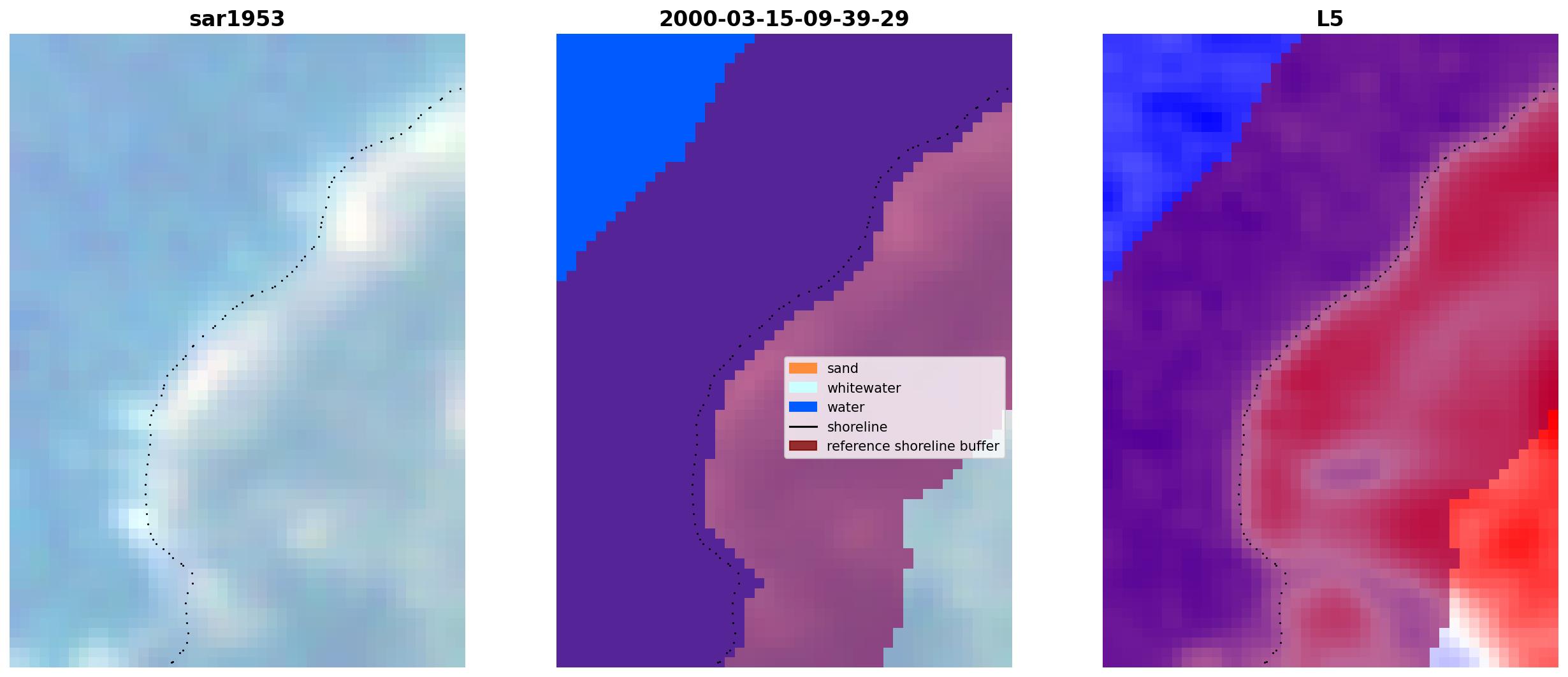 sar1953

2000-03-15-09-39-29

sand
whitewater
water
shoreline
reference shoreline buffer

L5